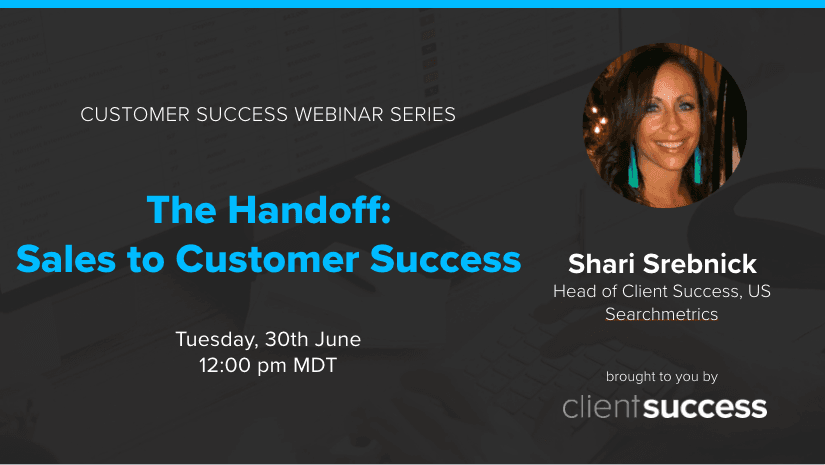 CUSTOMER SUCCESS WEBINAR SERIES

The Handoff:
Sales to Customer Success

Tuesday, 30th June
12:00 pm MDT

Shari Srebnick
Head of Client Success, US
Searchmetrics

brought to you by
clientsuccess